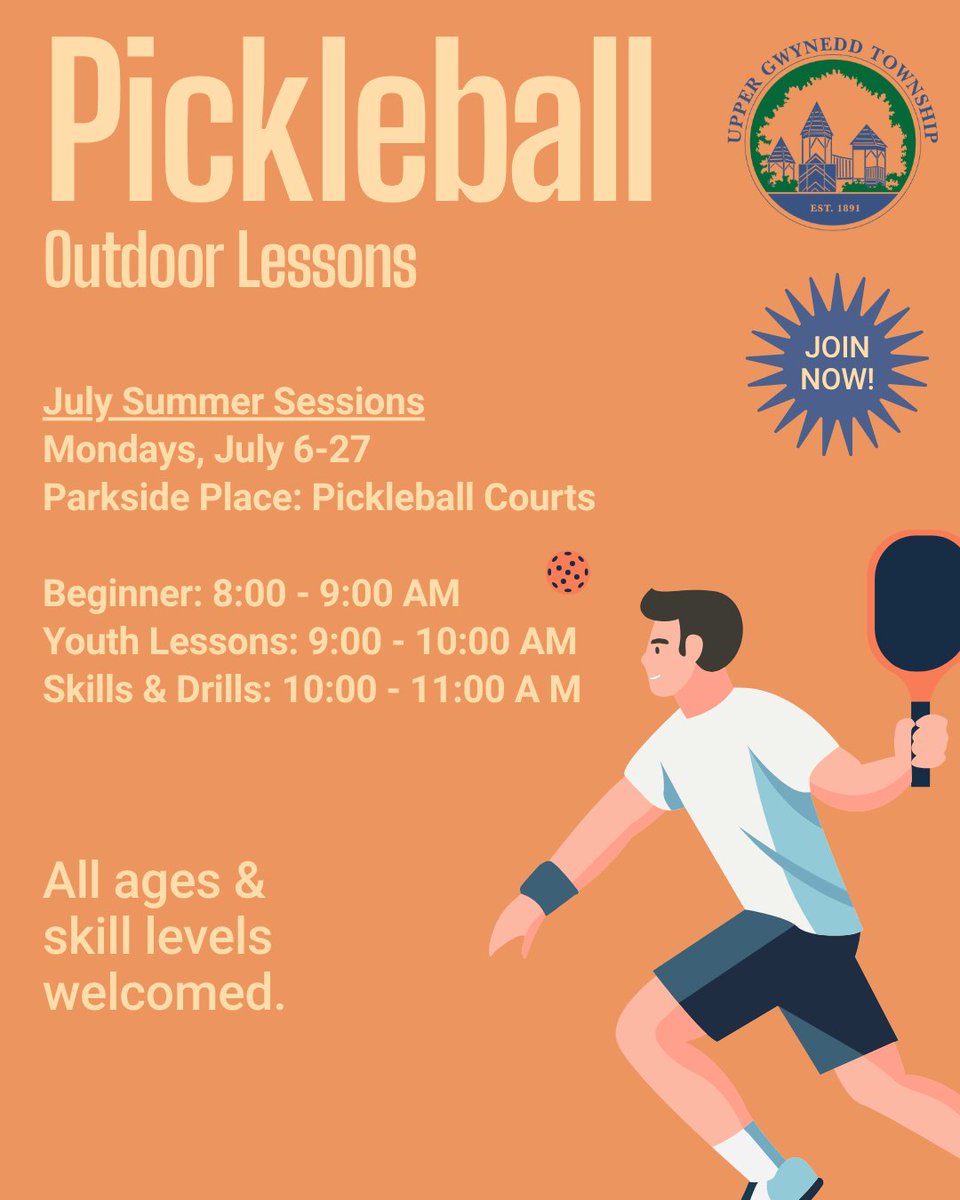 Pickleball
Outdoor Lessons

UPPER GWYNEDD TOWNSHIP
EST. 1891

JOIN NOW!

July Summer Sessions
Mondays, July 6-27
Parkside Place: Pickleball Courts

Beginner: 8:00 - 9:00 AM
Youth Lessons: 9:00 - 10:00 AM
Skills & Drills: 10:00 - 11:00 A M

All ages & skill levels welcomed.